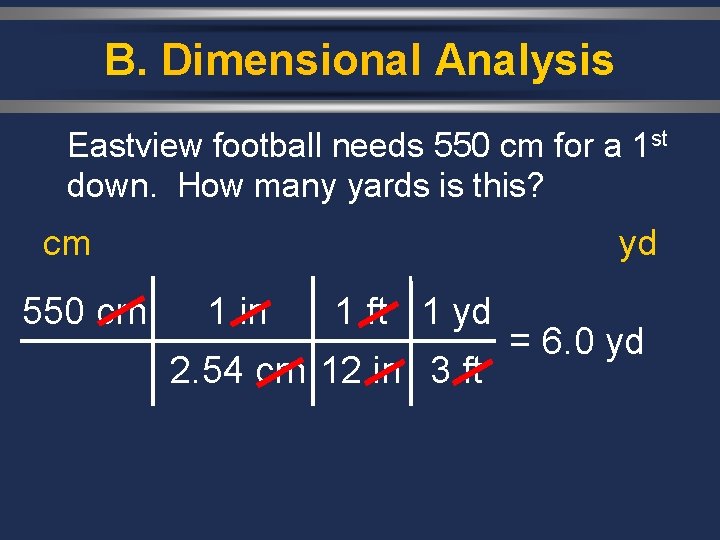 B. Dimensional Analysis

Eastview football needs 550 cm for a 1$^{st}$ down. How many yards is this?

cm

yd

| 550 cm | 1 in | 1 ft | 1 yd |
|---|---|---|---|
| | 2.54 cm | 12 in | 3 ft |

= 6.0 yd